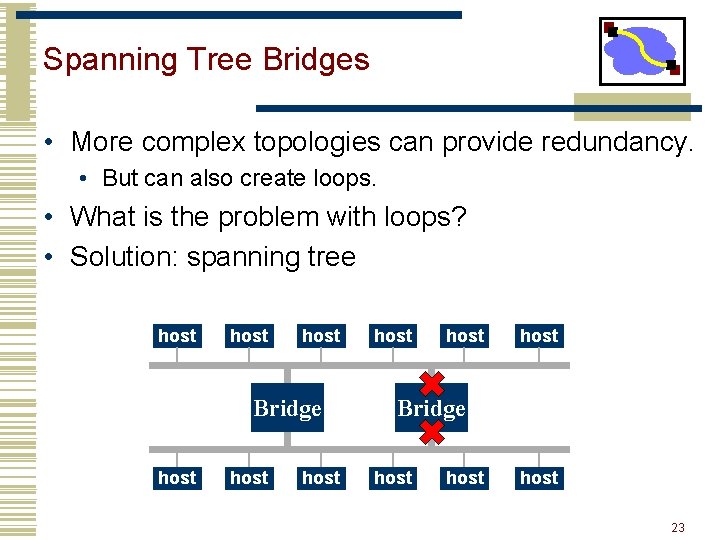 Spanning Tree Bridges

• More complex topologies can provide redundancy.
  • But can also create loops.
• What is the problem with loops?
• Solution: spanning tree

host host host host host host

Bridge Bridge

host host host host host host

23